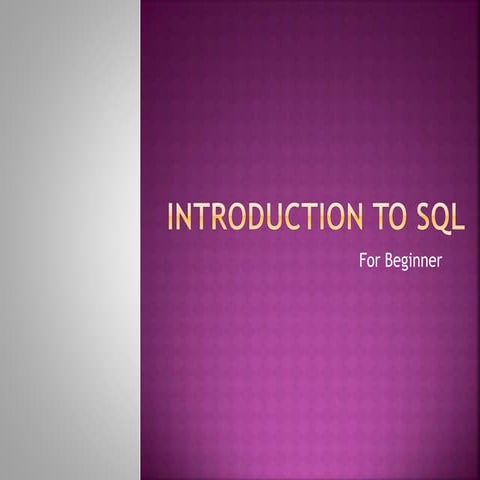 INTRODUCTION TO SQL

For Beginner